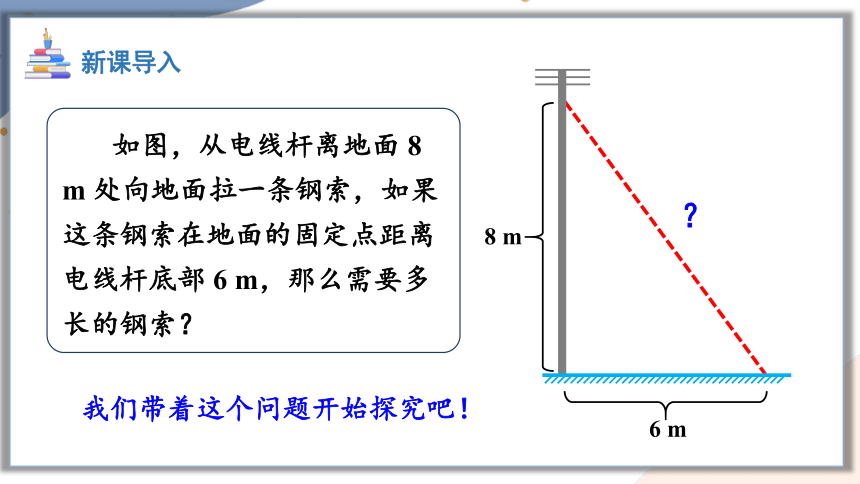 新课导入

如图，从电线杆离地面 8 m 处向地面拉一条钢索，如果这条钢索在地面的固定点距离电线杆底部 6 m，那么需要多长的钢索？

我们带着这个问题开始探究吧！

8 m

?

6 m